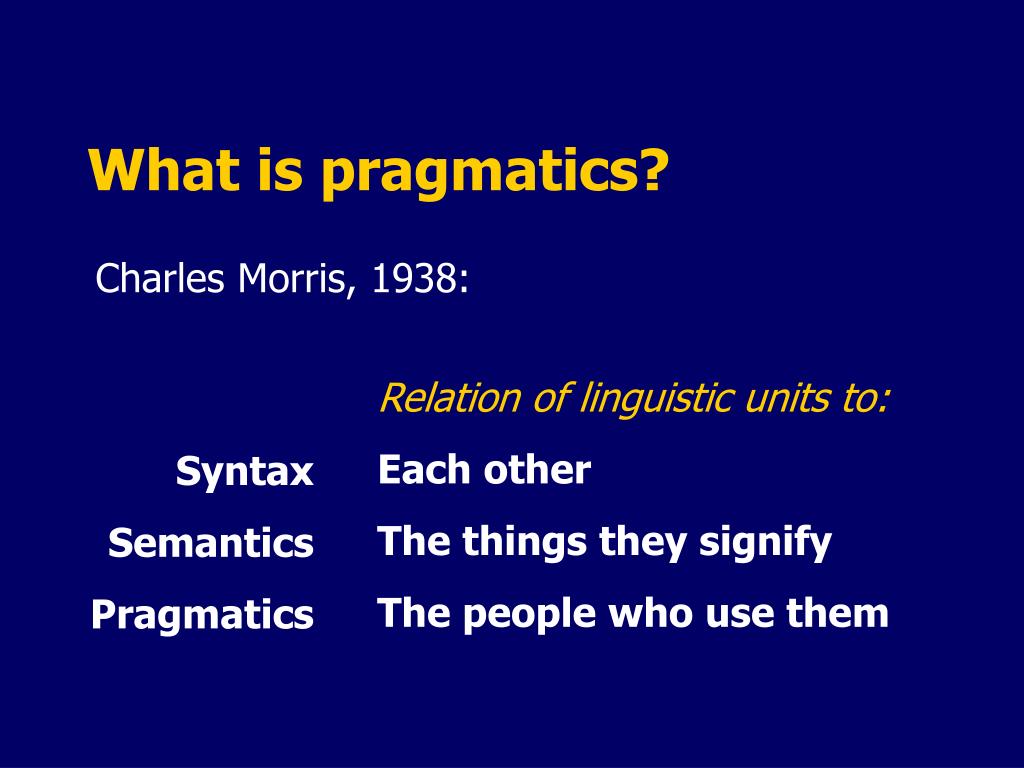 What is pragmatics?

Charles Morris, 1938:

| | Relation of linguistic units to: |
|---|---|
| Syntax | Each other |
| Semantics | The things they signify |
| Pragmatics | The people who use them |